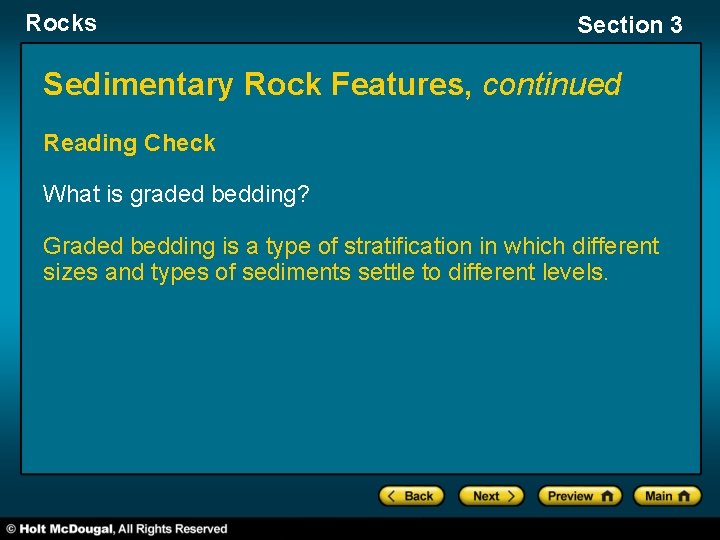 Rocks

Section 3

Sedimentary Rock Features, continued

Reading Check

What is graded bedding?

Graded bedding is a type of stratification in which different sizes and types of sediments settle to different levels.

Back

Next

Preview

Main

© Holt McDougal, All Rights Reserved